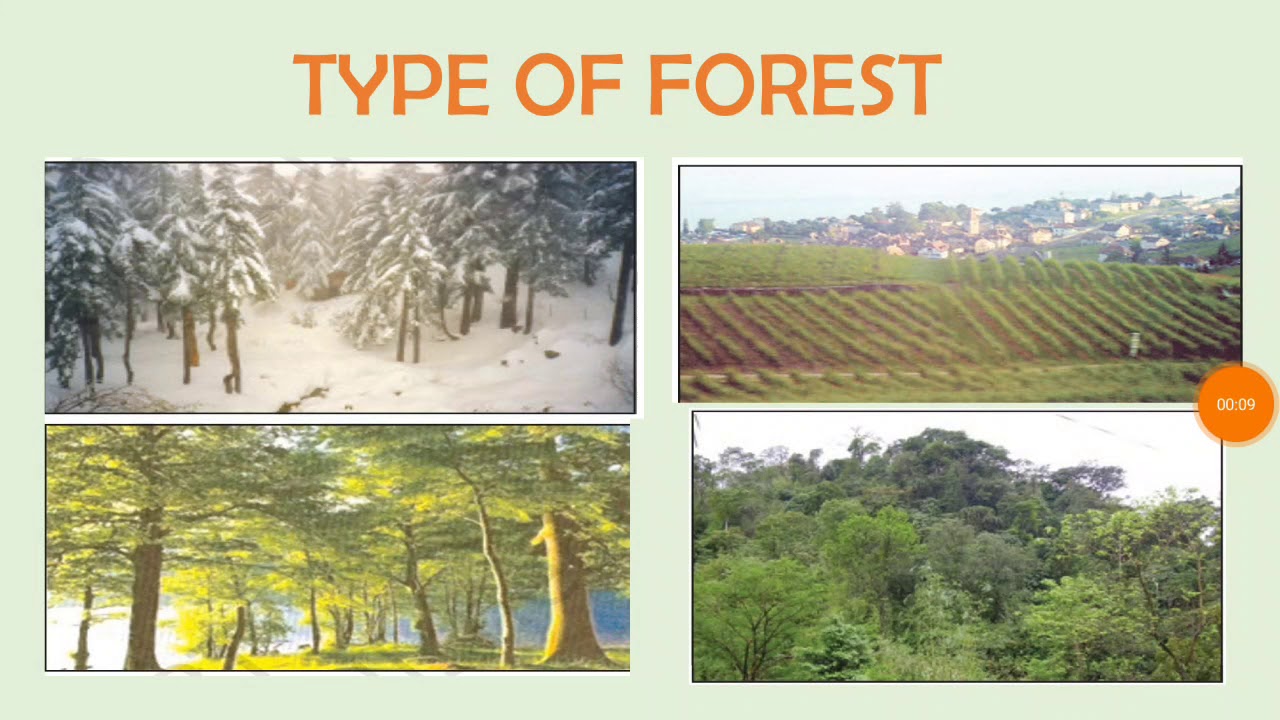 TYPE OF FOREST

00:09